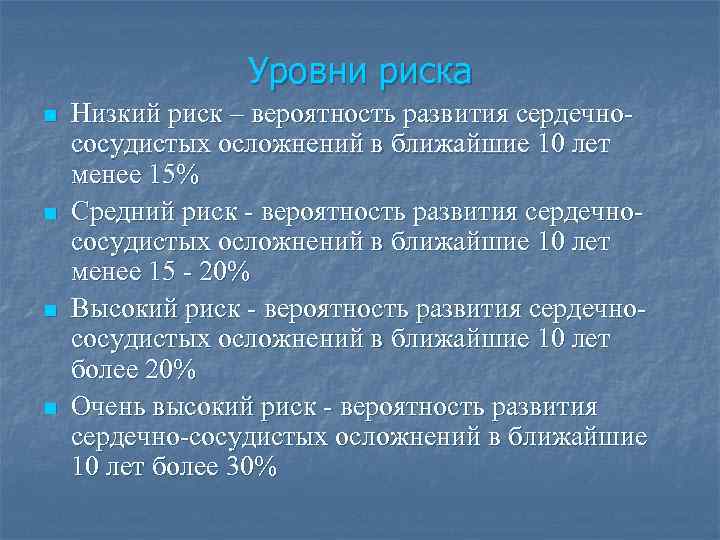 Уровни риска

Низкий риск – вероятность развития сердечно-сосудистых осложнений в ближайшие 10 лет менее 15%

Средний риск - вероятность развития сердечно-сосудистых осложнений в ближайшие 10 лет менее 15 - 20%

Высокий риск - вероятность развития сердечно-сосудистых осложнений в ближайшие 10 лет более 20%

Очень высокий риск - вероятность развития сердечно-сосудистых осложнений в ближайшие 10 лет более 30%